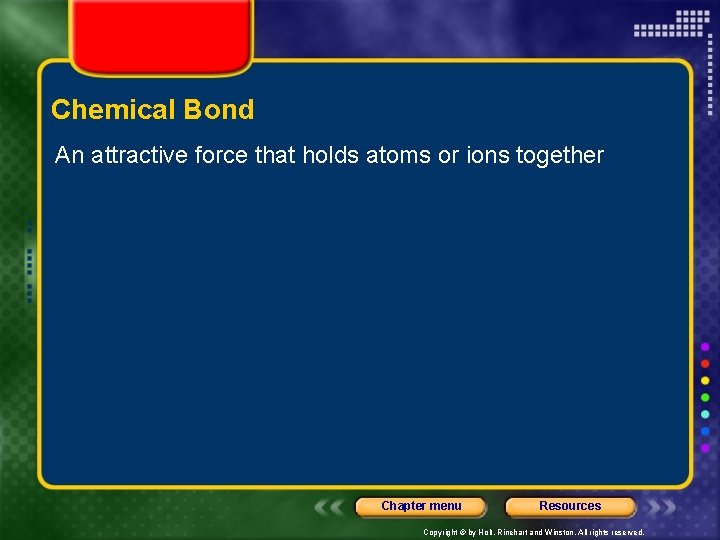 Chemical Bond

An attractive force that holds atoms or ions together

Chapter menu

Resources

Copyright © by Holt, Rinehart and Winston. All rights reserved.